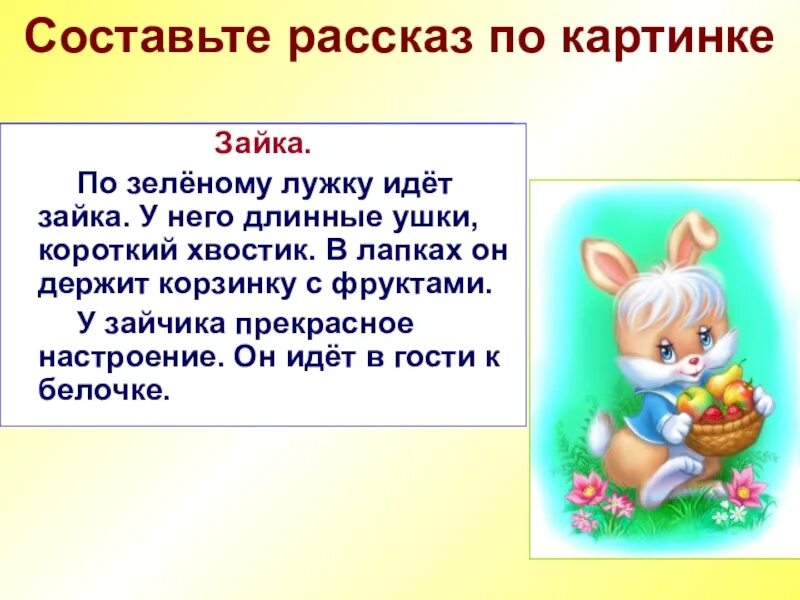 Составьте рассказ по картинке

Зайка.

По зелёному лужку идёт зайка. У него длинные ушки, короткий хвостик. В лапках он держит корзинку с фруктами.

У зайчика прекрасное настроение. Он идёт в гости к белочке.